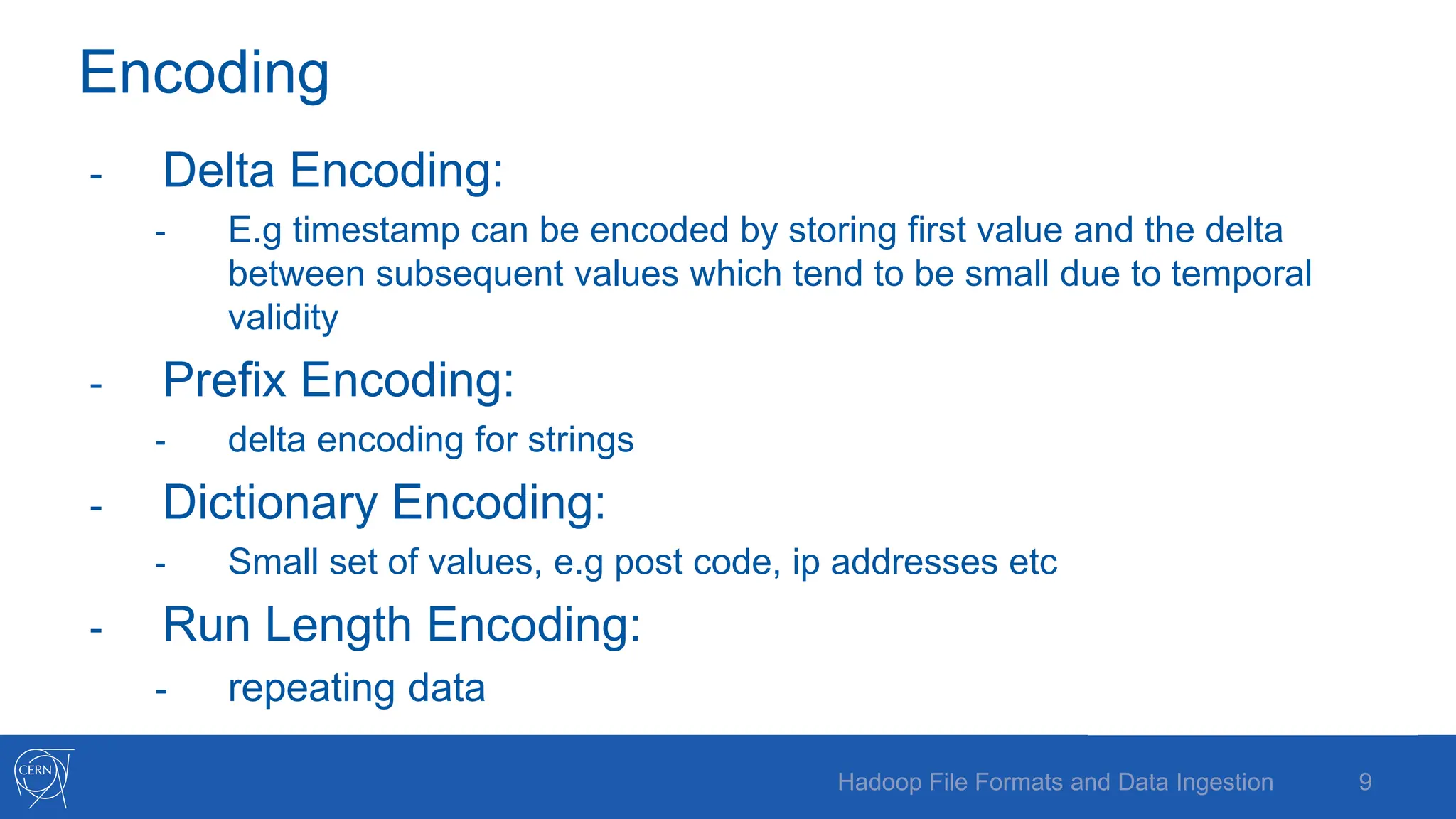 Encoding

- Delta Encoding:
  - E.g timestamp can be encoded by storing first value and the delta between subsequent values which tend to be small due to temporal validity
- Prefix Encoding:
  - delta encoding for strings
- Dictionary Encoding:
  - Small set of values, e.g post code, ip addresses etc
- Run Length Encoding:
  - repeating data

CERN

Hadoop File Formats and Data Ingestion 9